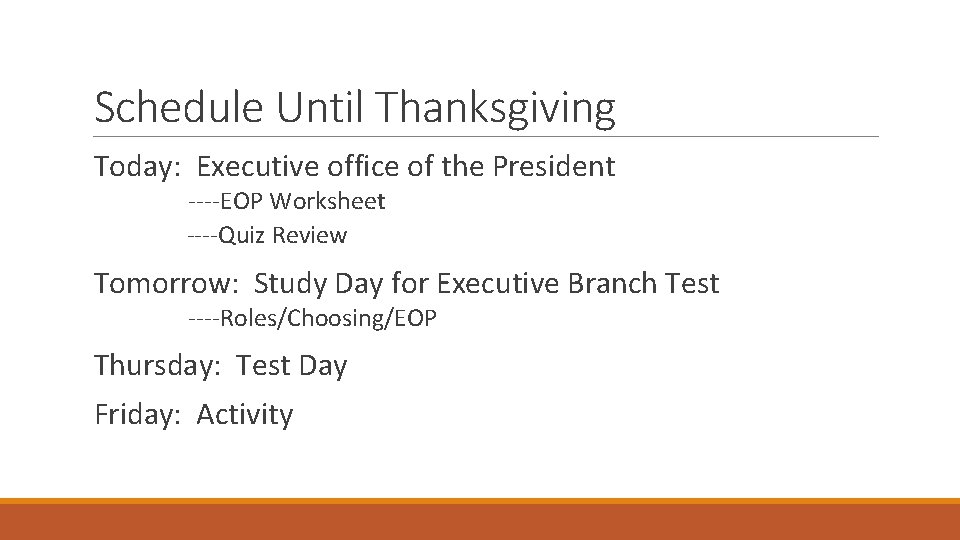 Schedule Until Thanksgiving

Today: Executive office of the President
----EOP Worksheet
----Quiz Review

Tomorrow: Study Day for Executive Branch Test
----Roles/Choosing/EOP

Thursday: Test Day

Friday: Activity